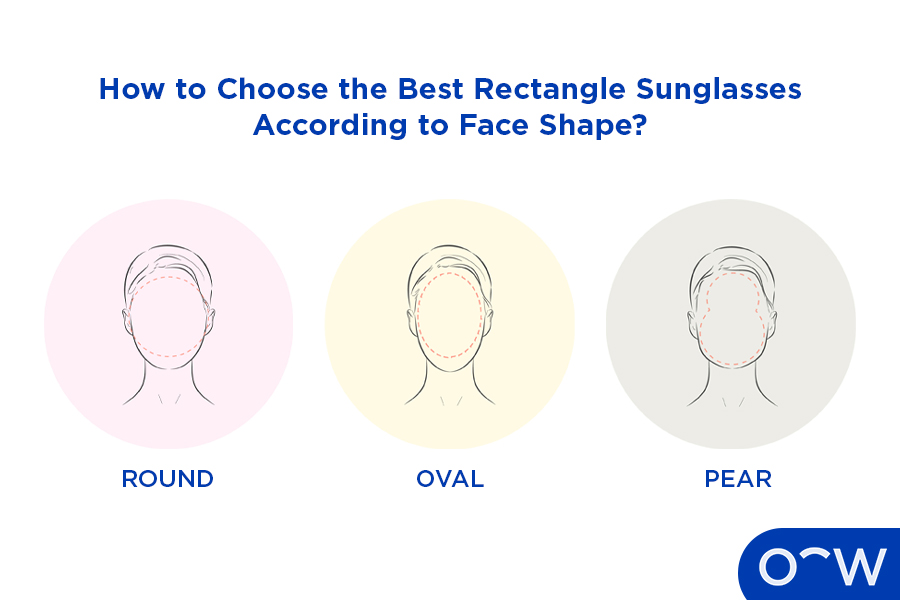 How to Choose the Best Rectangle Sunglasses According to Face Shape?

ROUND

OVAL

PEAR

OW